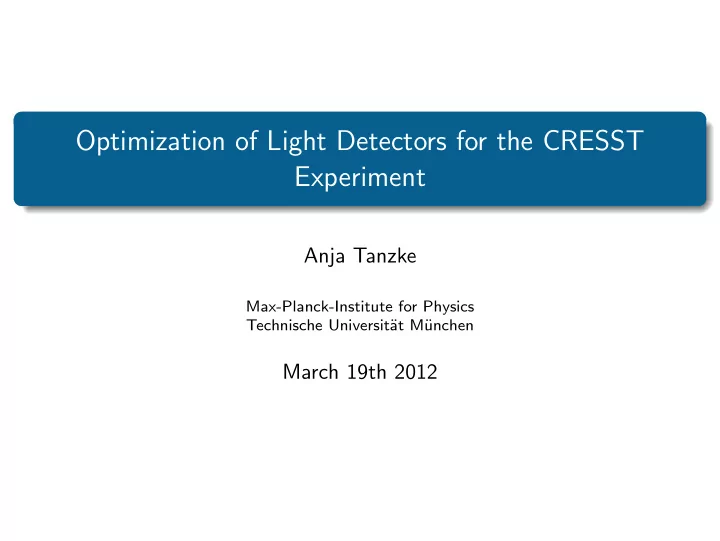 Optimization of Light Detectors for the CRESST Experiment

Anja Tanzke

Max-Planck-Institute for Physics
Technische Universität München

March 19th 2012